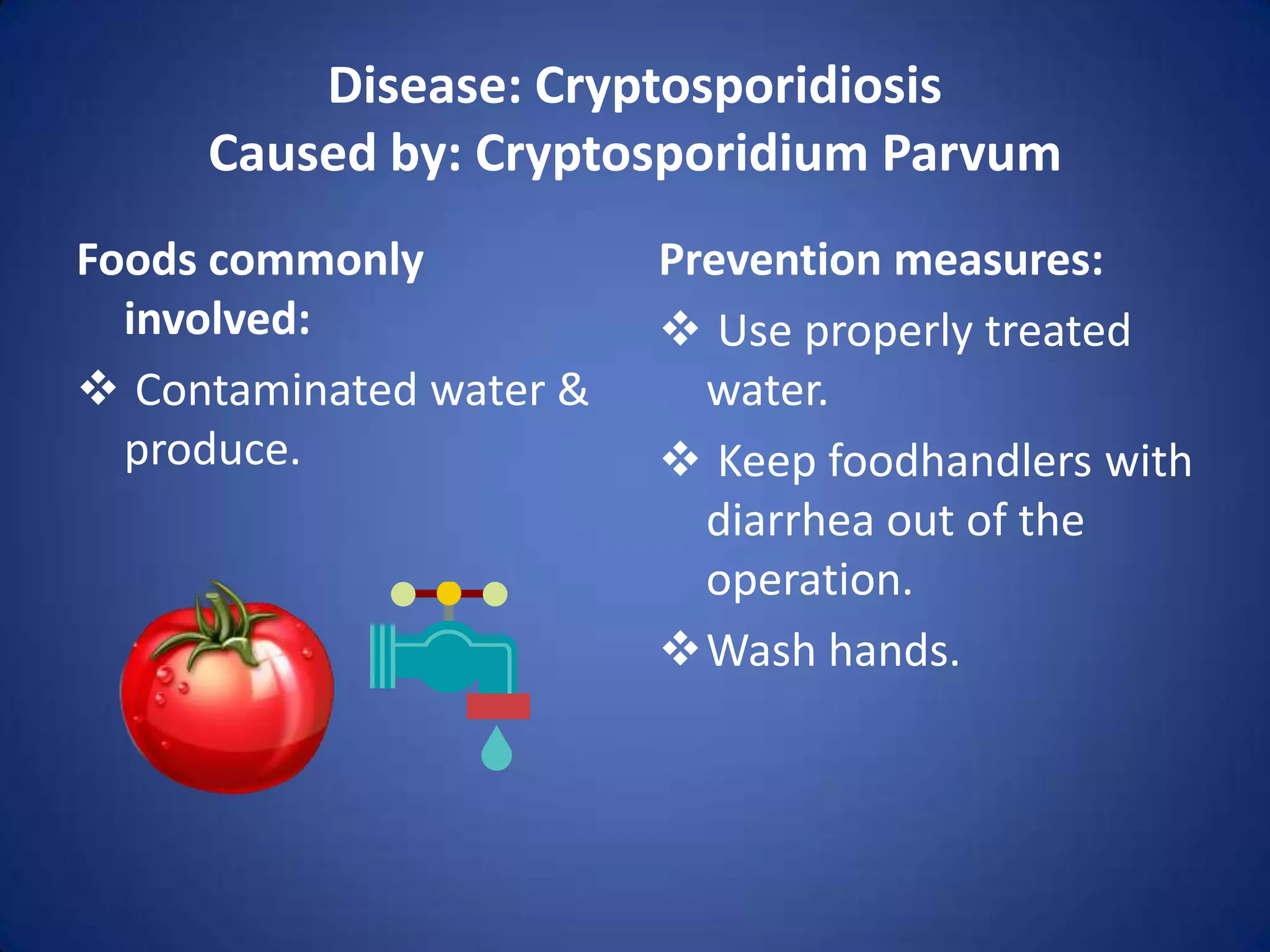 Disease: Cryptosporidiosis
Caused by: Cryptosporidium Parvum

Foods commonly involved:

❖ Contaminated water & produce.

Prevention measures:

❖ Use properly treated water.

❖ Keep foodhandlers with diarrhea out of the operation.

❖ Wash hands.